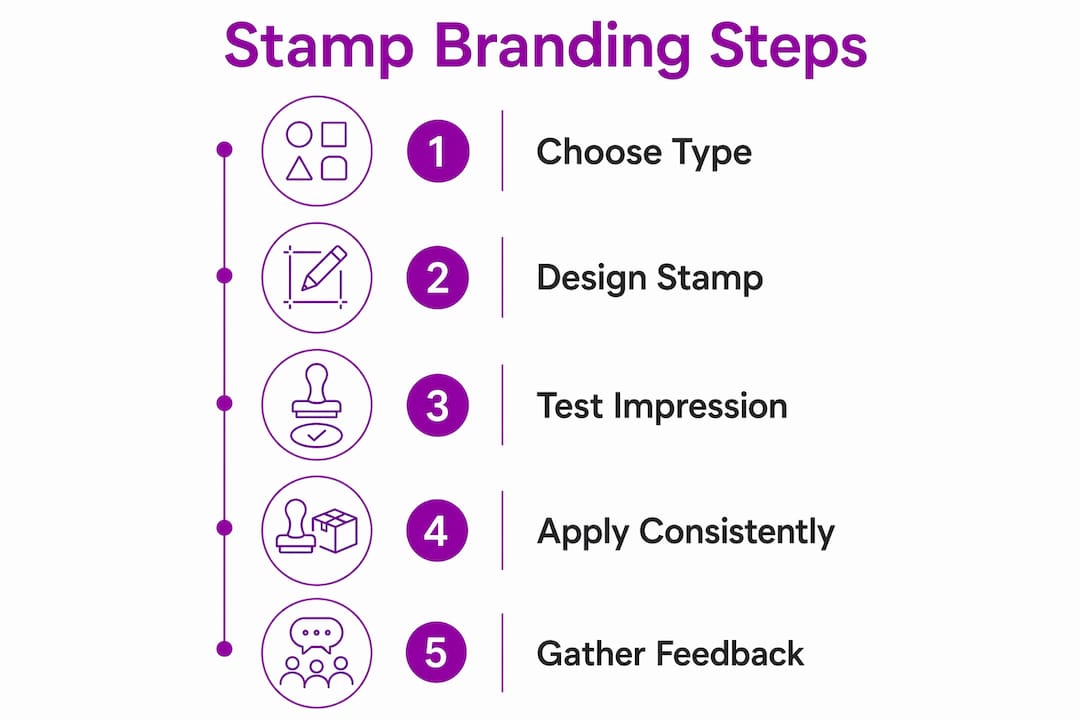 Stamp Branding Steps

1 Choose Type

2 Design Stamp

3 Test Impression

4 Apply Consistently

5 Gather Feedback